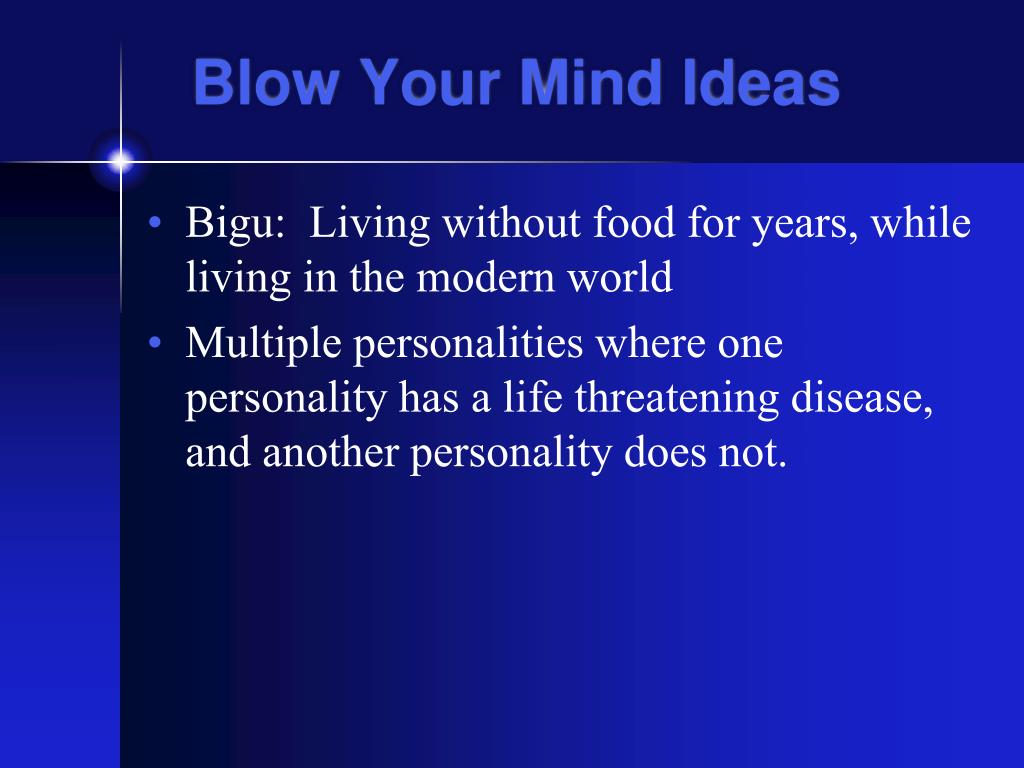 Blow Your Mind Ideas

• Bigu: Living without food for years, while living in the modern world
• Multiple personalities where one personality has a life threatening disease, and another personality does not.